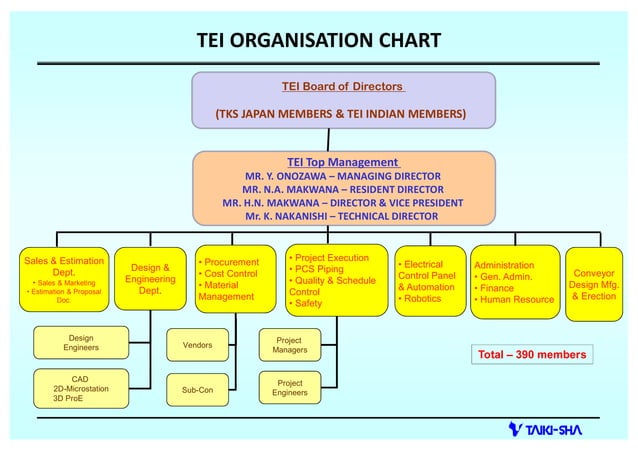 TEI ORGANISATION CHART

TEI Board of Directors

(TKS JAPAN MEMBERS & TEI INDIAN MEMBERS)

TEI Top Management
MR. Y. ONOZAWA – MANAGING DIRECTOR
MR. N.A. MAKWANA – RESIDENT DIRECTOR
MR. H.N. MAKWANA – DIRECTOR & VICE PRESIDENT
Mr. K. NAKANISHI – TECHNICAL DIRECTOR

Sales & Estimation Dept.
• Sales & Marketing
• Estimation & Proposal Doc.

Design & Engineering Dept.

• Procurement
• Cost Control
• Material Management

• Project Execution
• PCS Piping
• Quality & Schedule Control
• Safety

• Electrical Control Panel & Automation
• Robotics

Administration
• Gen. Admin.
• Finance
• Human Resource

Conveyor Design Mfg. & Erection

Design Engineers

CAD
2D-Microstation
3D ProE

Vendors

Sub-Con

Project Managers

Project Engineers

Total – 390 members

TAIKI-SHA